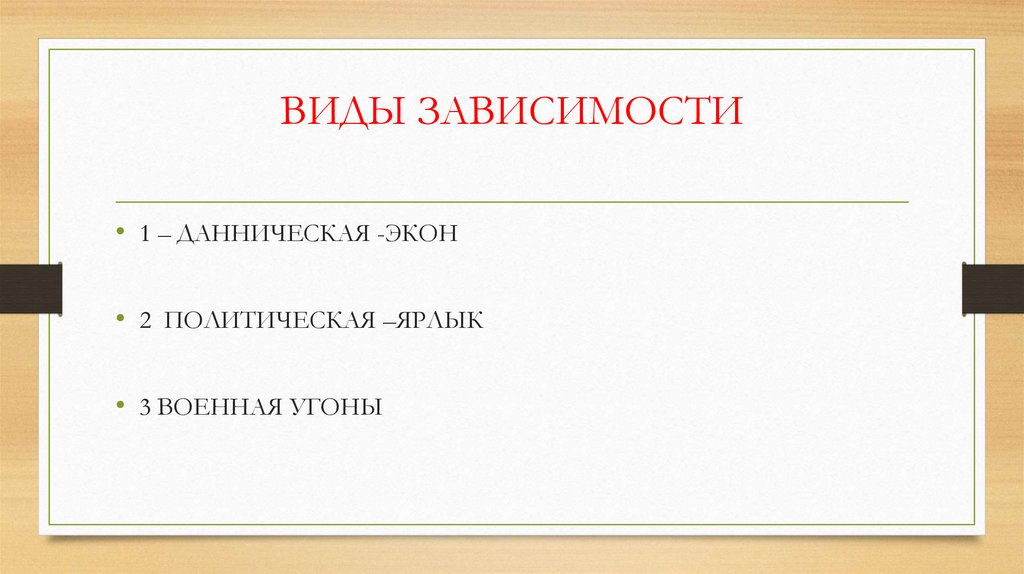 ВИДЫ ЗАВИСИМОСТИ

• 1 – ДАННИЧЕСКАЯ -ЭКОН

• 2 ПОЛИТИЧЕСКАЯ –ЯРЛЫК

• 3 ВОЕННАЯ УГОНЫ